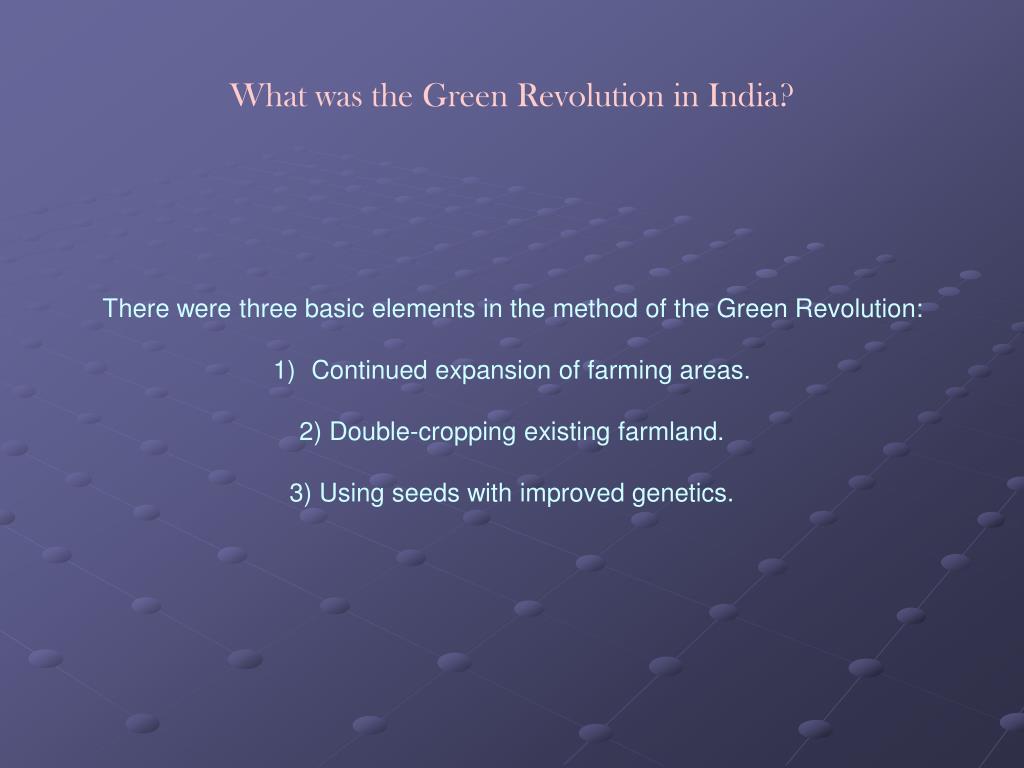 What was the Green Revolution in India?

There were three basic elements in the method of the Green Revolution:

1) Continued expansion of farming areas.

2) Double-cropping existing farmland.

3) Using seeds with improved genetics.